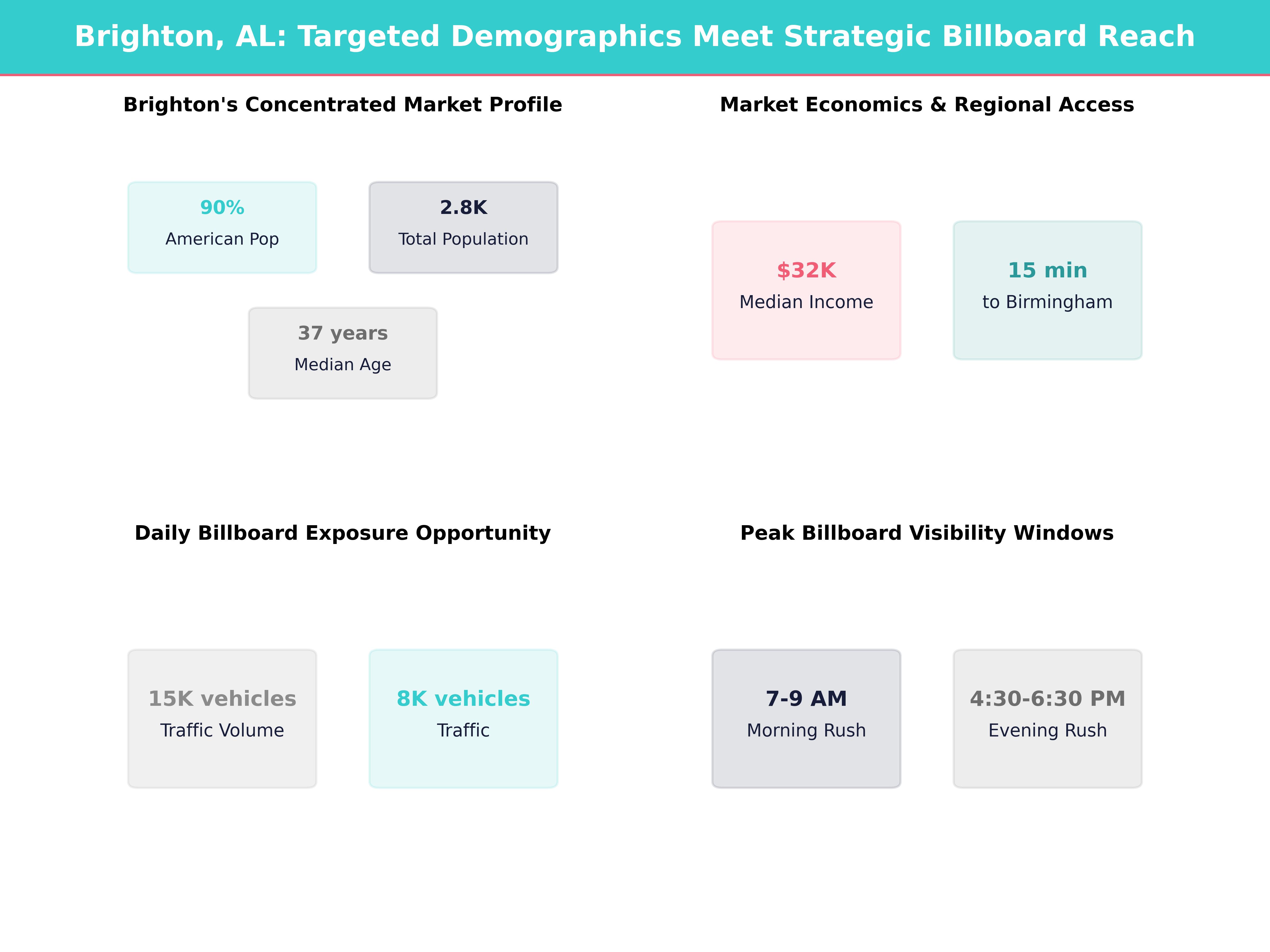 Brighton, AL: Targeted Demographics Meet Strategic Billboard Reach

Brighton's Concentrated Market Profile

90%
American Pop

2.8K
Total Population

37 years
Median Age

Market Economics & Regional Access

$32K
Median Income

15 min
to Birmingham

Daily Billboard Exposure Opportunity

15K vehicles
Traffic Volume

8K vehicles
Traffic

Peak Billboard Visibility Windows

7-9 AM
Morning Rush

4:30-6:30 PM
Evening Rush